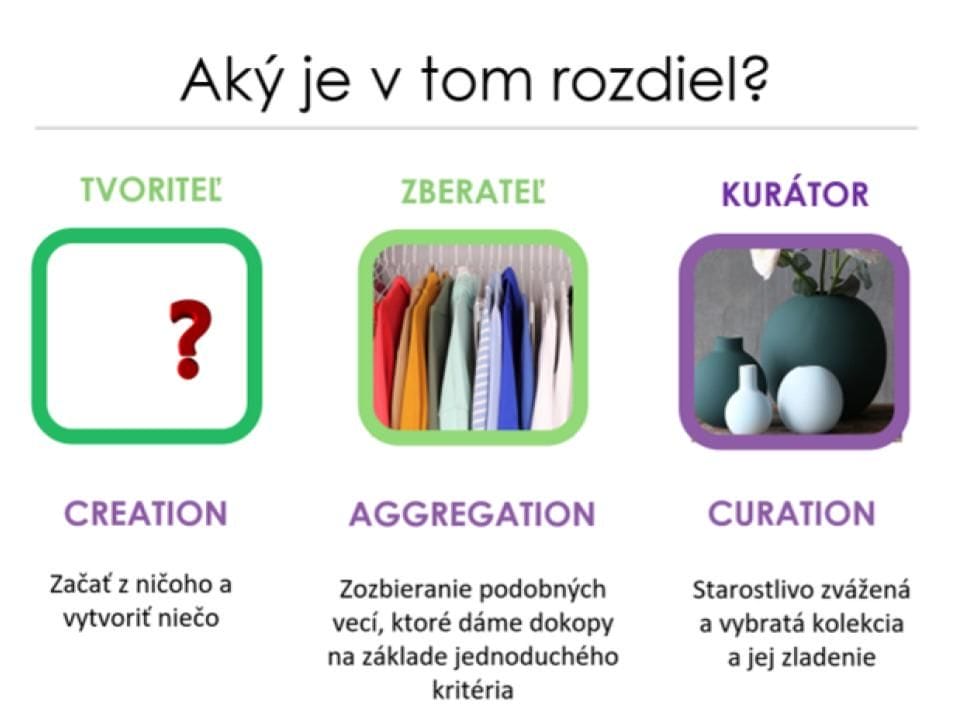 Aký je v tom rozdiel?

TVORITEĽ

?

CREATION

Začať z ničoho a vytvoriť niečo

ZBERATEĽ

AGGREGATION

Zozbieranie podobných vecí, ktoré dáme dokopy na základe jednoduchého kritéria

KURÁTOR

CURATION

Starostlivo zvážená a vybratá kolekcia a jej zladenie